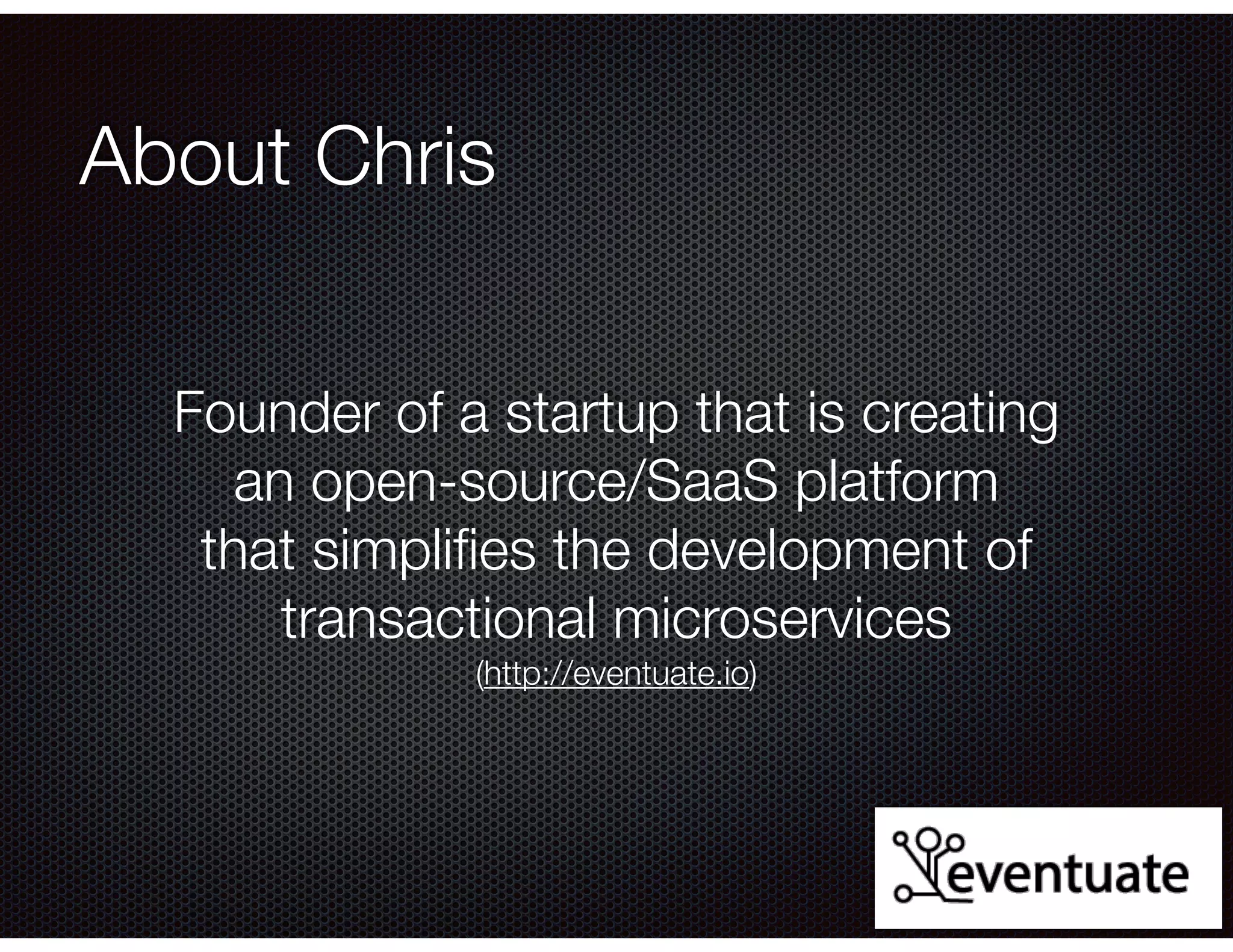 About Chris

Founder of a startup that is creating an open-source/SaaS platform that simplifies the development of transactional microservices
(http://eventuate.io)

eventuate